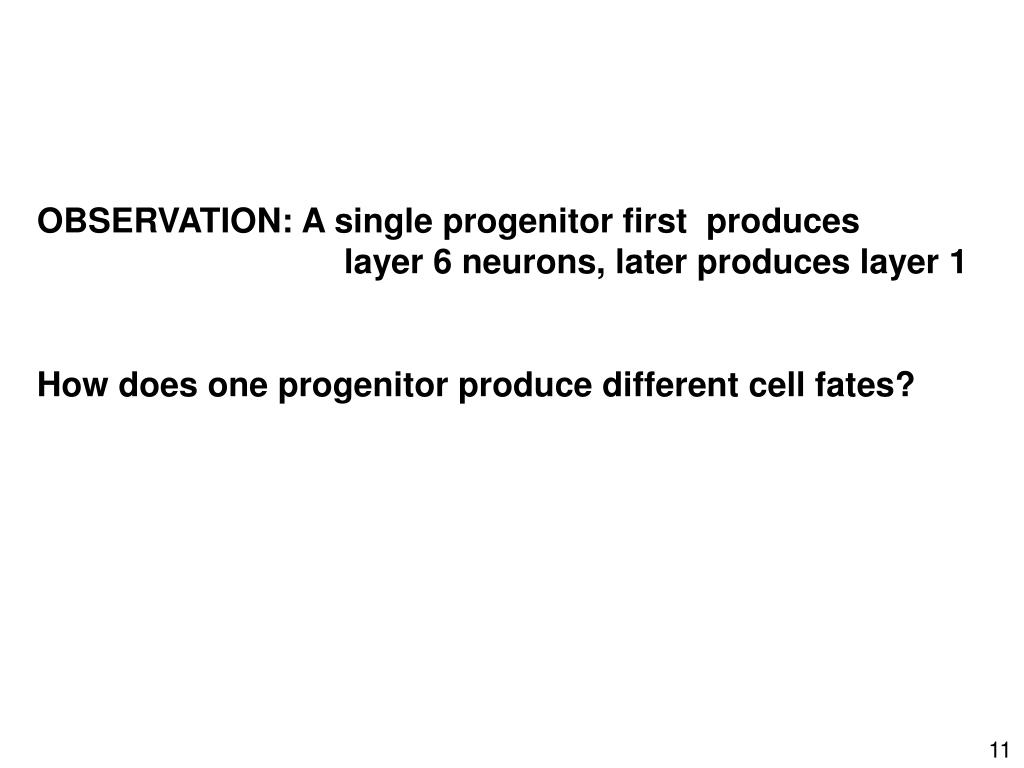 OBSERVATION: A single progenitor first produces layer 6 neurons, later produces layer 1

How does one progenitor produce different cell fates?

11